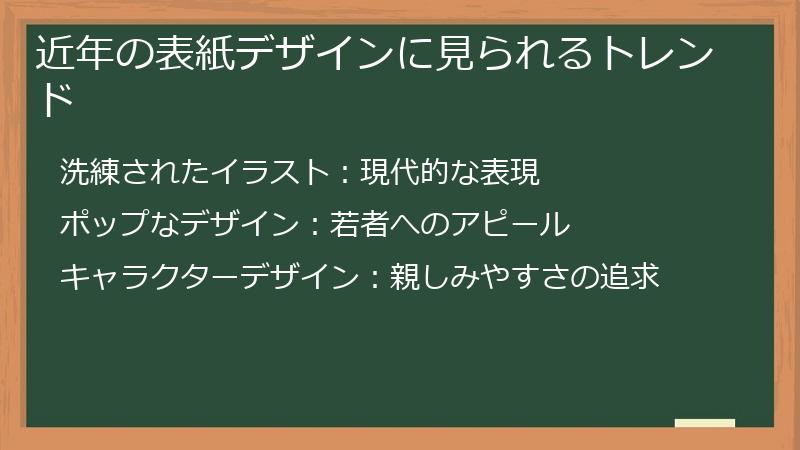 近年の表紙デザインに見られるトレンド

洗練されたイラスト：現代的な表現

ポップなデザイン：若者へのアピール

キャラクターデザイン：親しみやすさの追求